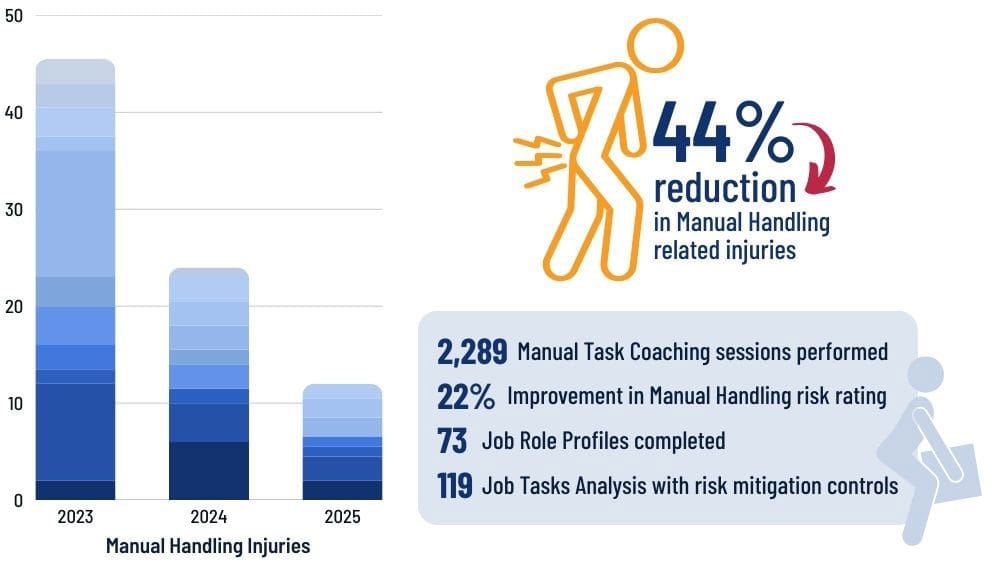 50
40
30
20
10
0
2023
2024
2025
Manual Handling Injuries

44%
reduction
in Manual Handling related injuries

2,289 Manual Task Coaching sessions performed
22% Improvement in Manual Handling risk rating
73 Job Role Profiles completed
119 Job Tasks Analysis with risk mitigation controls